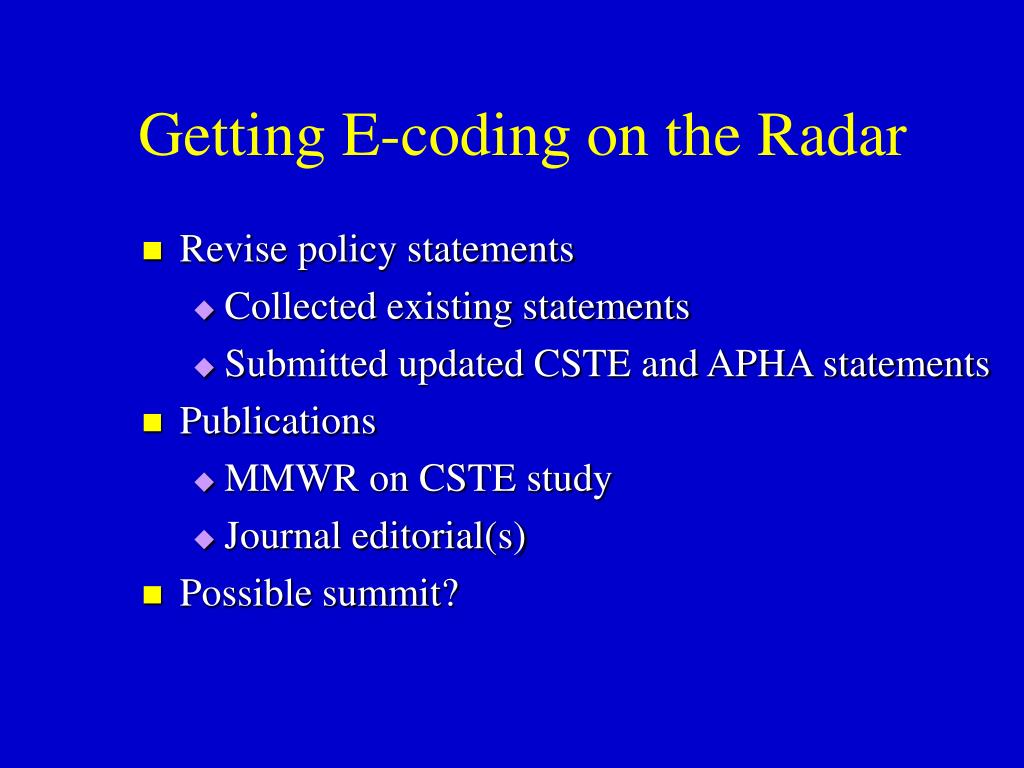 Getting E-coding on the Radar

- Revise policy statements
  - Collected existing statements
  - Submitted updated CSTE and APHA statements
- Publications
  - MMWR on CSTE study
  - Journal editorial(s)
- Possible summit?